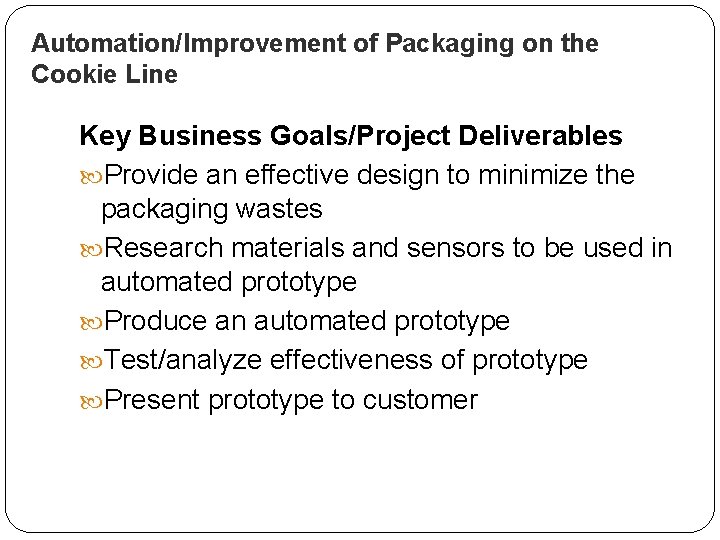 Automation/Improvement of Packaging on the Cookie Line

Key Business Goals/Project Deliverables

Provide an effective design to minimize the packaging wastes

Research materials and sensors to be used in automated prototype

Produce an automated prototype

Test/analyze effectiveness of prototype

Present prototype to customer